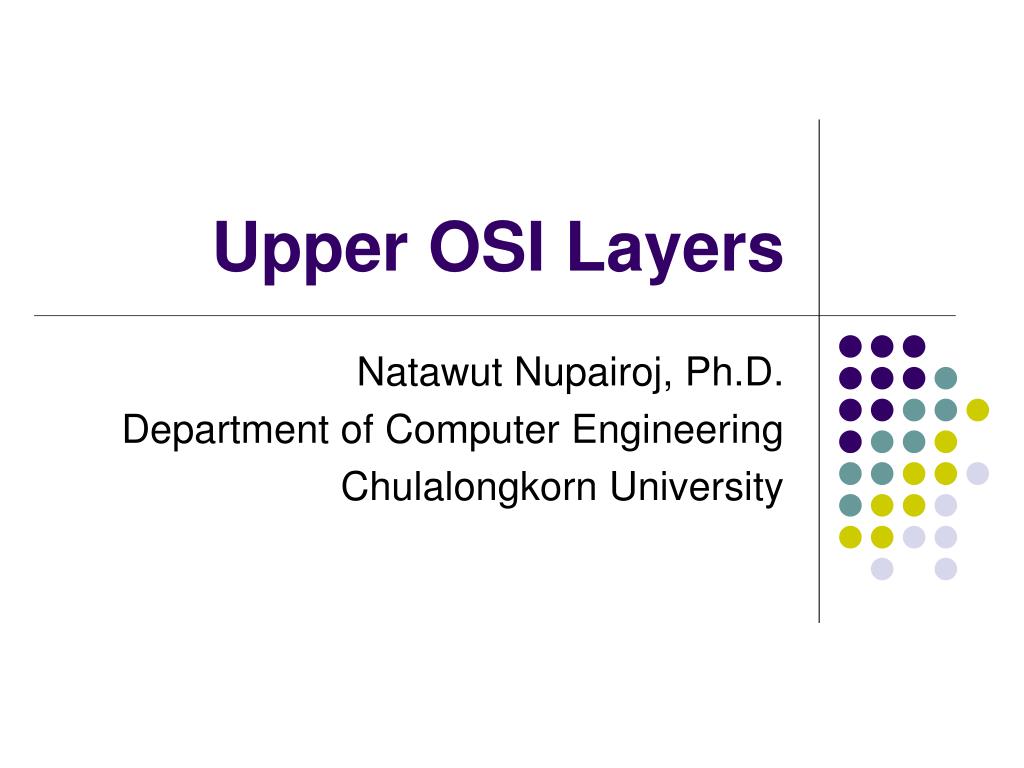 Upper OSI Layers

Natawut Nupairoj, Ph.D.
Department of Computer Engineering
Chulalongkorn University